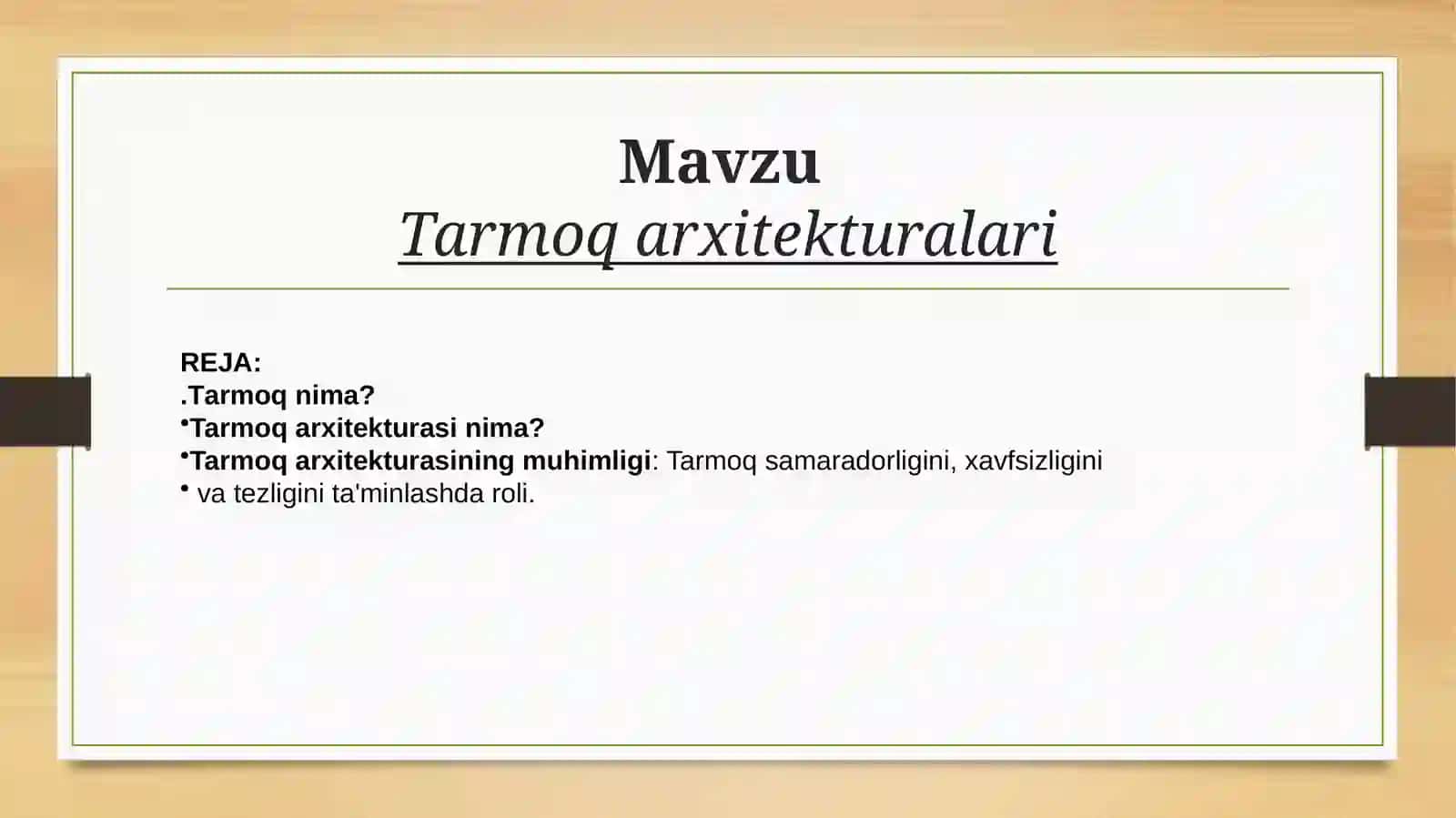 Mavzu
Tarmoq arxitekturalari

REJA:
.Tarmoq nima?
•Tarmoq arxitekturasi nima?
•Tarmoq arxitekturasining muhimligi: Tarmoq samaradorligini, xavfsizligini
• va tezligini ta'minlashda roli.